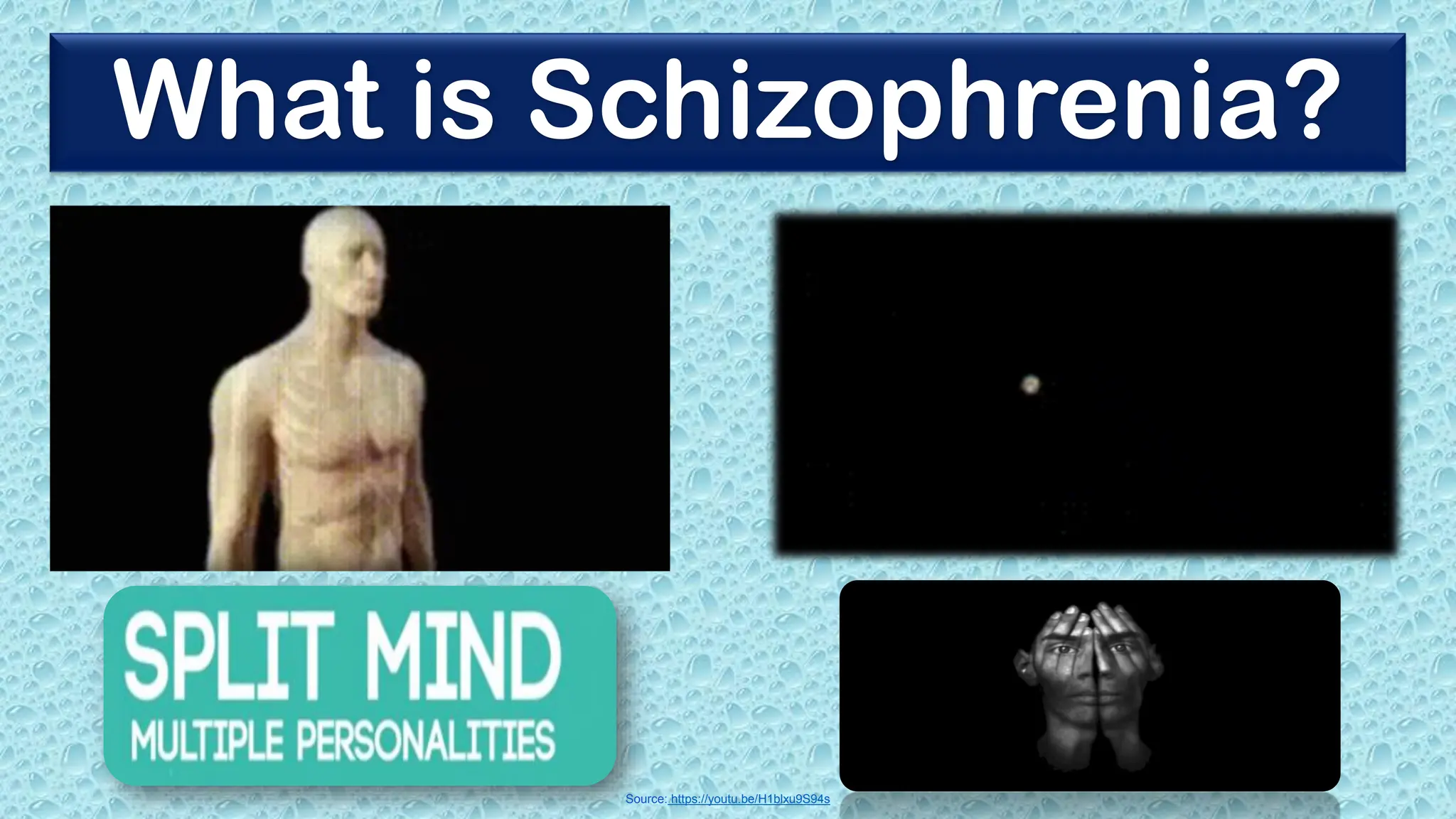 What is Schizophrenia?

SPLIT MIND
MULTIPLE PERSONALITIES

Source: https://youtu.be/H1blxu9S94s